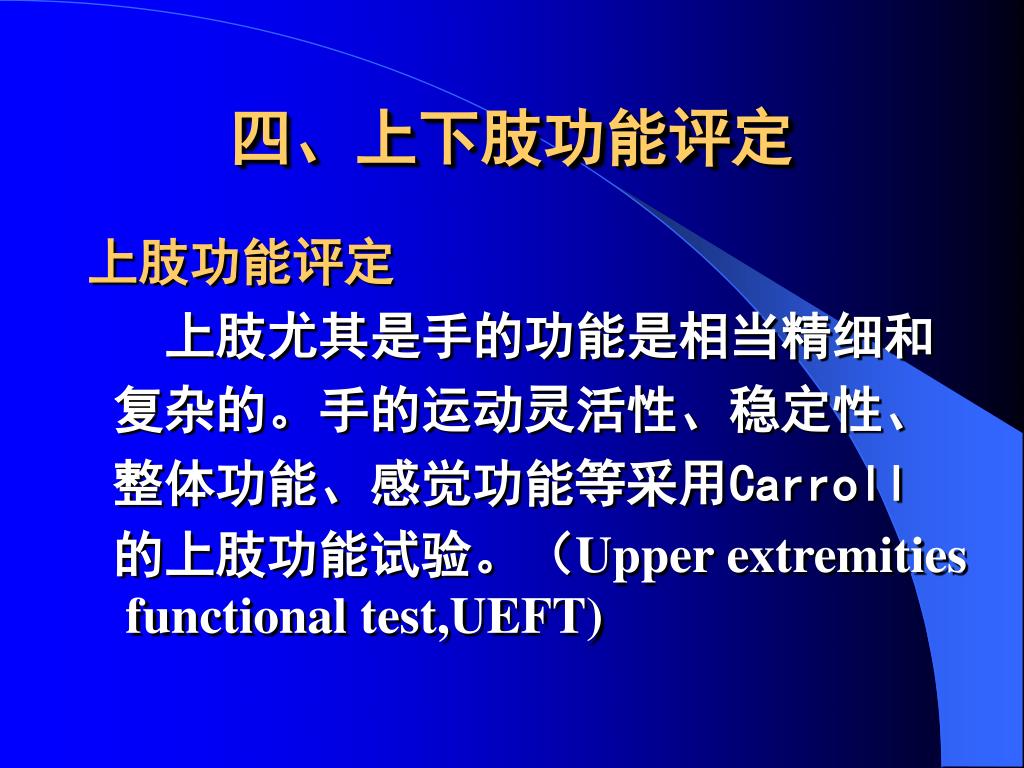 四、上下肢功能评定

上肢功能评定

上肢尤其是手的功能是相当精细和复杂的。手的运动灵活性、稳定性、整体功能、感觉功能等采用Carroll的上肢功能试验。（Upper extremities functional test,UEFT)